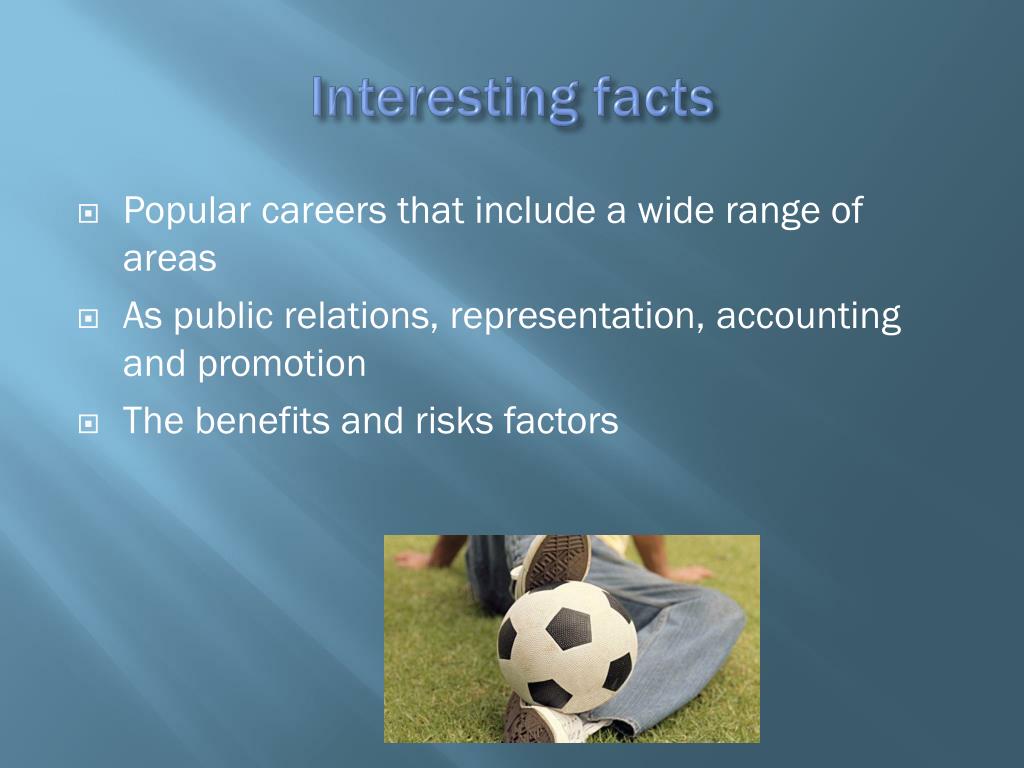 Interesting facts

Popular careers that include a wide range of areas

As public relations, representation, accounting and promotion

The benefits and risks factors